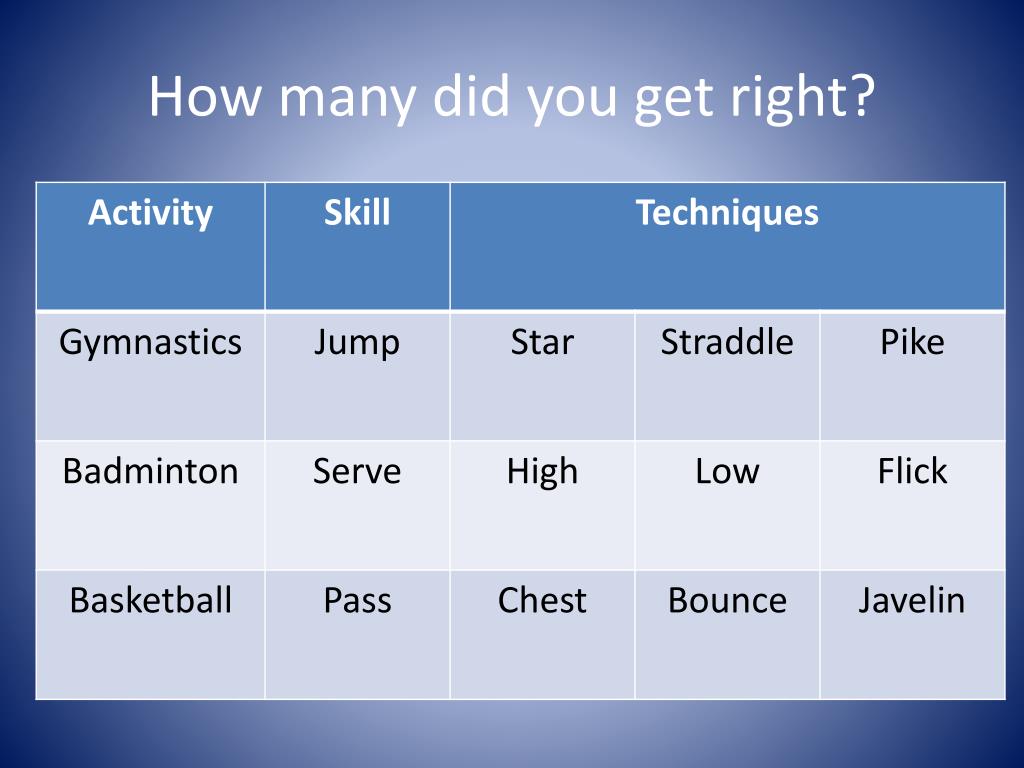 How many did you get right?

| Activity | Skill | Techniques | | |
|---|---|---|---|---|
| Gymnastics | Jump | Star | Straddle | Pike |
| Badminton | Serve | High | Low | Flick |
| Basketball | Pass | Chest | Bounce | Javelin |